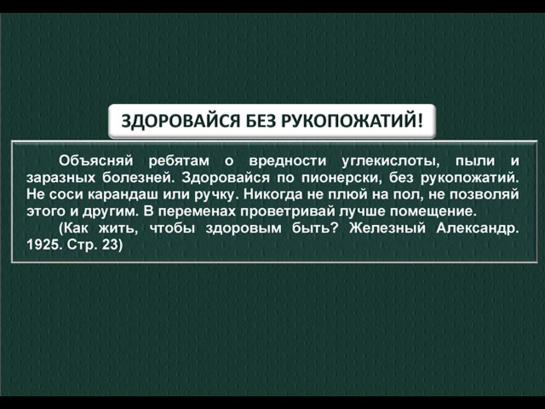 ЗДОРОВАЙСЯ БЕЗ РУКОПОЖАТИЙ!

Объясняй ребятам о вредности углекислоты, пыли и заразных болезней. Здоровайся по пионерски, без рукопожатий. Не соси карандаш или ручку. Никогда не плюй на пол, не позволяй этого и другим. В переменах проветривай лучше помещение.

(Как жить, чтобы здоровым быть? Железный Александр. 1925. Стр. 23)